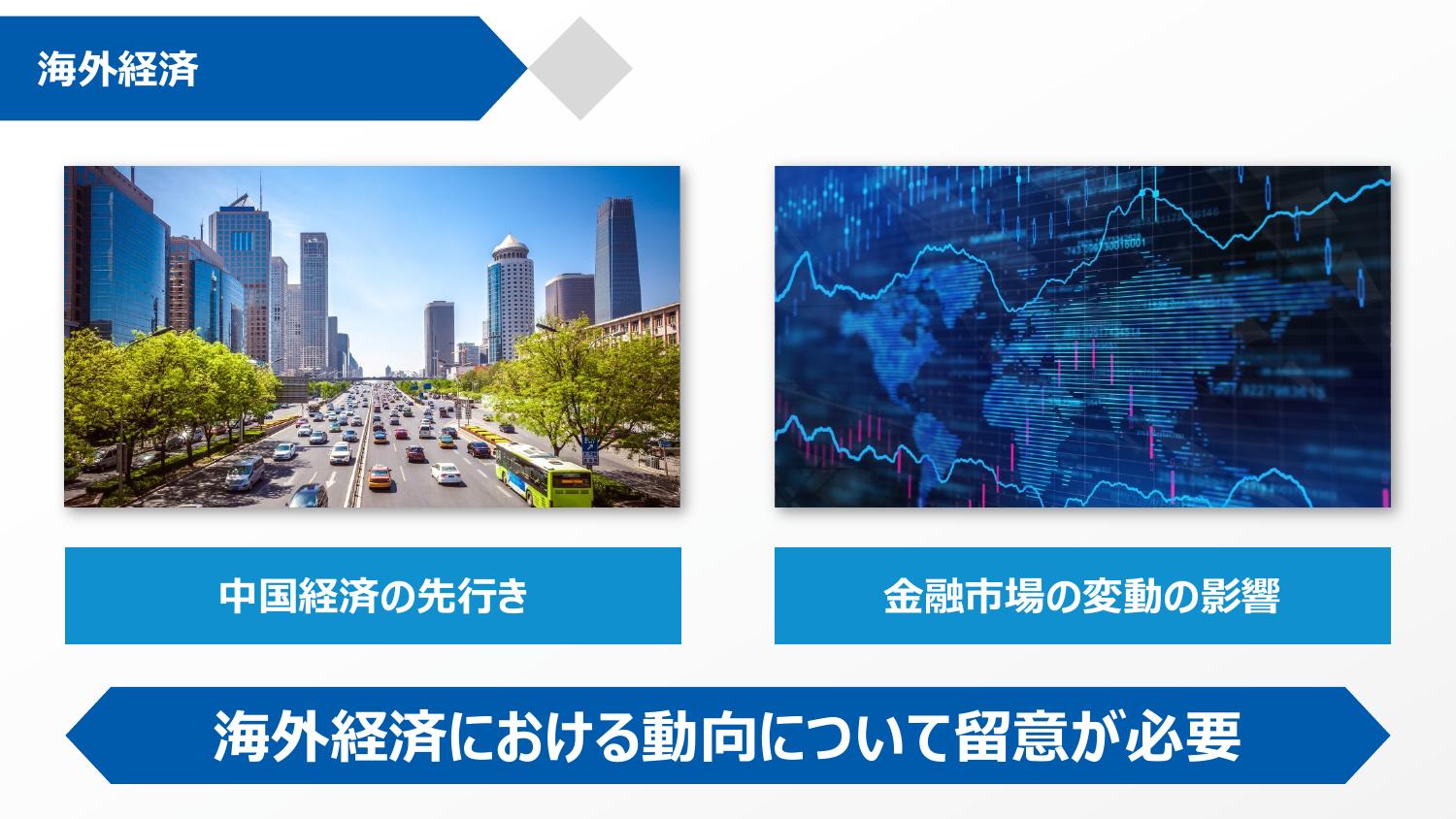 海外経済

中国経済の先行き

金融市場の変動の影響

海外経済における動向について留意が必要